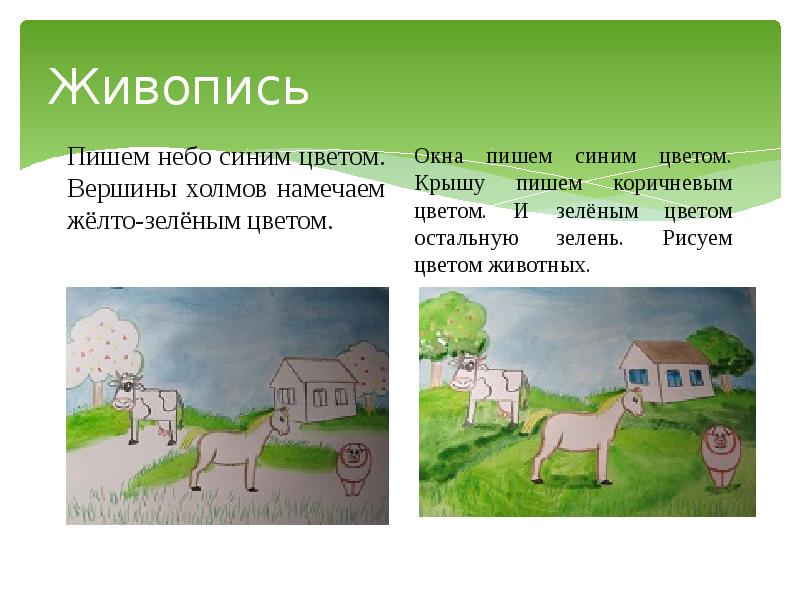 Живопись

Пишем небо синим цветом. Вершины холмов намечаем жёлто-зелёным цветом.

Окна пишем синим цветом. Крышу пишем коричневым цветом. И зелёным цветом остальную зелень. Рисуем цветом животных.